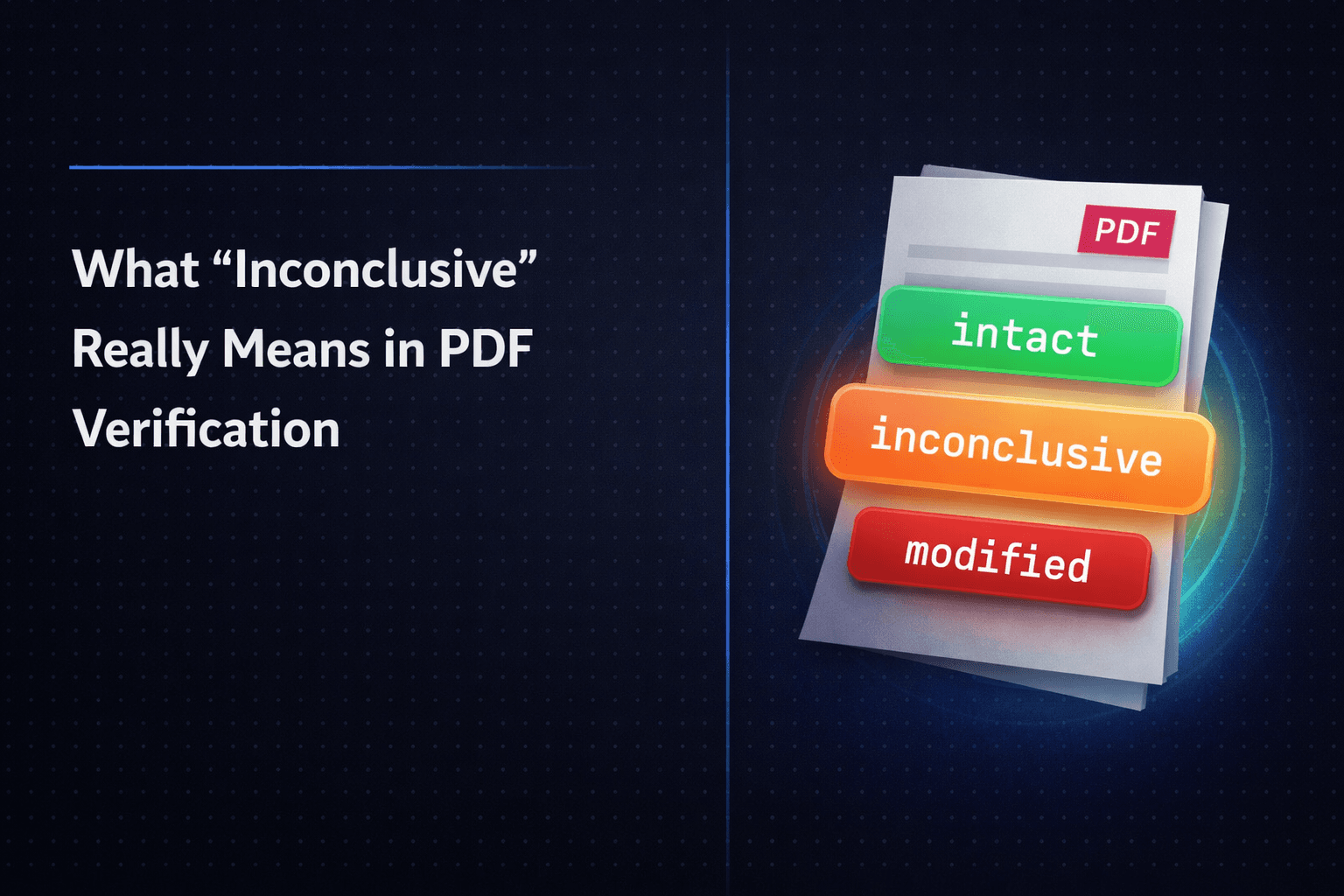 What “Inconclusive” Really Means in PDF Verification

PDF

intact

inconclusive

modified